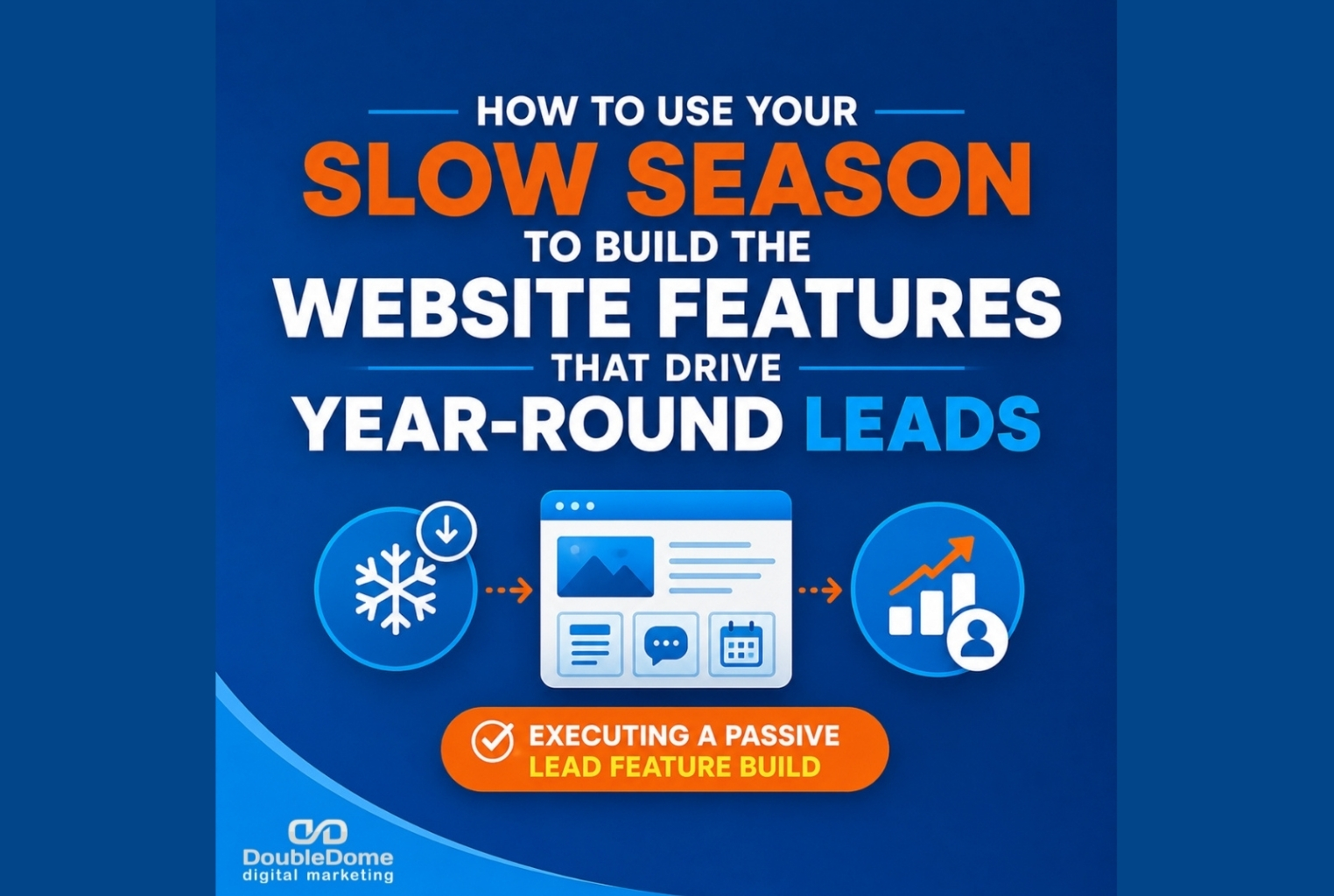 HOW TO USE YOUR
SLOW SEASON
TO BUILD THE
WEBSITE FEATURES
THAT DRIVE
YEAR-ROUND LEADS

EXECUTING A PASSIVE LEAD FEATURE BUILD

DoubleDome
digital marketing